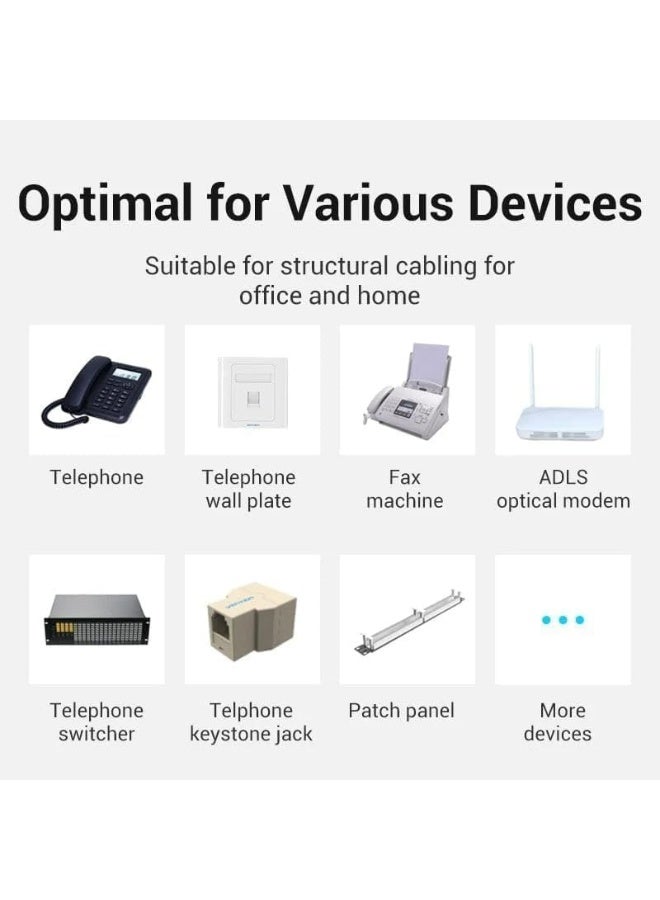 Optimal for Various Devices

Suitable for structural cabling for office and home

Telephone

Telephone wall plate

Fax machine

ADLS optical modem

Telephone switcher

Telphone keystone jack

Patch panel

More devices